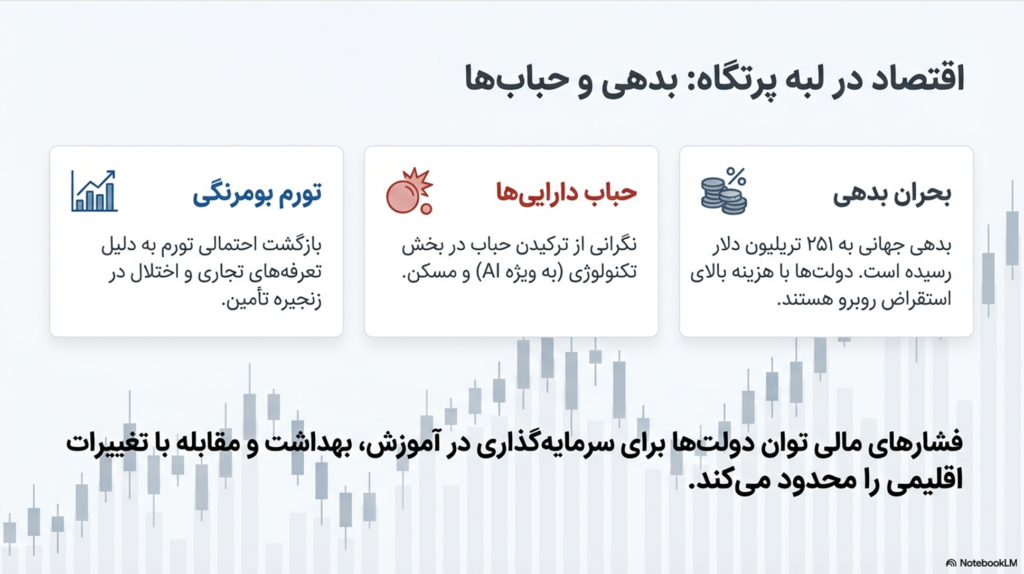 اقتصاد در لبه پرتگاه: بدهی و حباب‌ها

بحران بدهی

بدهی جهانی به ۲۵۱ تریلیون دلار رسیده است. دولت‌ها با هزینه بالای استقراض روبرو هستند.

حباب دارایی‌ها

نگرانی از ترکیدن حباب در بخش تکنولوژی (به ویژه AI) و مسکن.

تورم بومرنگی

بازگشت احتمالی تورم به دلیل تعرفه‌های تجاری و اختلال در زنجیره تأمین.

فشارهای مالی توان دولت‌ها برای سرمایه‌گذاری در آموزش، بهداشت و مقابله با تغییرات اقلیمی را محدود می‌کند.

NotebookLM